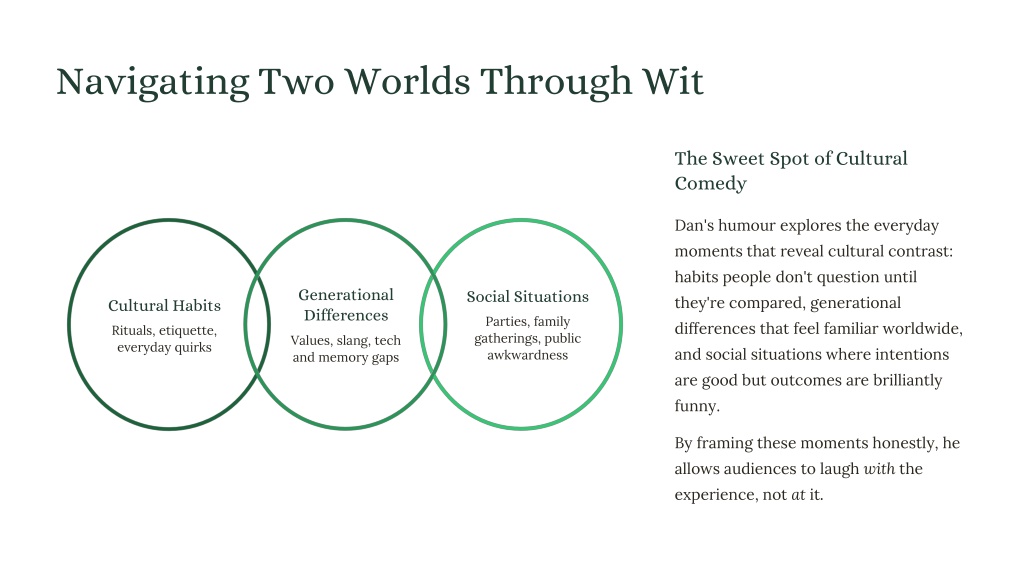 Navigating Two Worlds Through Wit

Cultural Habits
Rituals, etiquette, everyday quirks

Generational Differences
Values, slang, tech and memory gaps

Social Situations
Parties, family gatherings, public awkwardness

The Sweet Spot of Cultural Comedy

Dan's humour explores the everyday moments that reveal cultural contrast: habits people don't question until they're compared, generational differences that feel familiar worldwide, and social situations where intentions are good but outcomes are brilliantly funny.

By framing these moments honestly, he allows audiences to laugh with the experience, not at it.